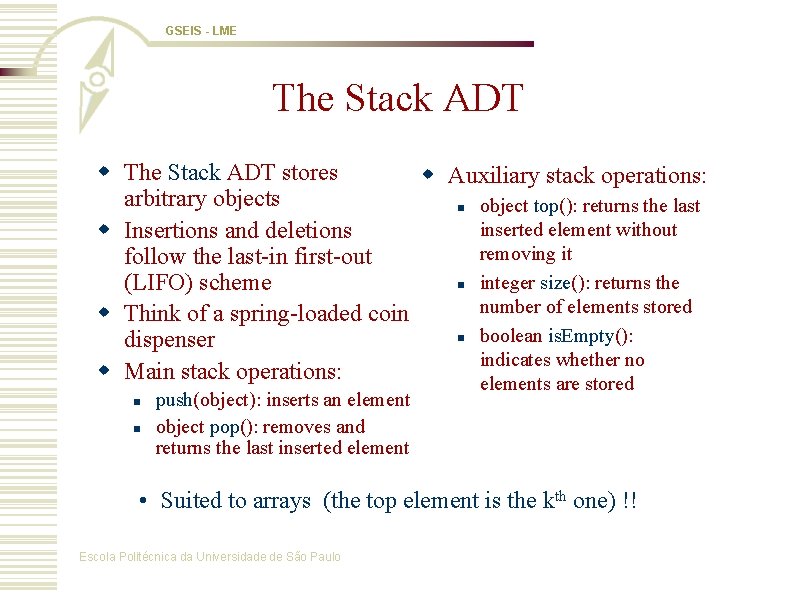 GSEIS - LME

The Stack ADT

- The Stack ADT stores arbitrary objects
- Insertions and deletions follow the last-in first-out (LIFO) scheme
- Think of a spring-loaded coin dispenser
- Main stack operations:
  - push(object): inserts an element
  - object pop(): removes and returns the last inserted element

- Auxiliary stack operations:
  - object top(): returns the last inserted element without removing it
  - integer size(): returns the number of elements stored
  - boolean isEmpty(): indicates whether no elements are stored

• Suited to arrays (the top element is the k$^{th}$ one) !!

Escola Politécnica da Universidade de São Paulo